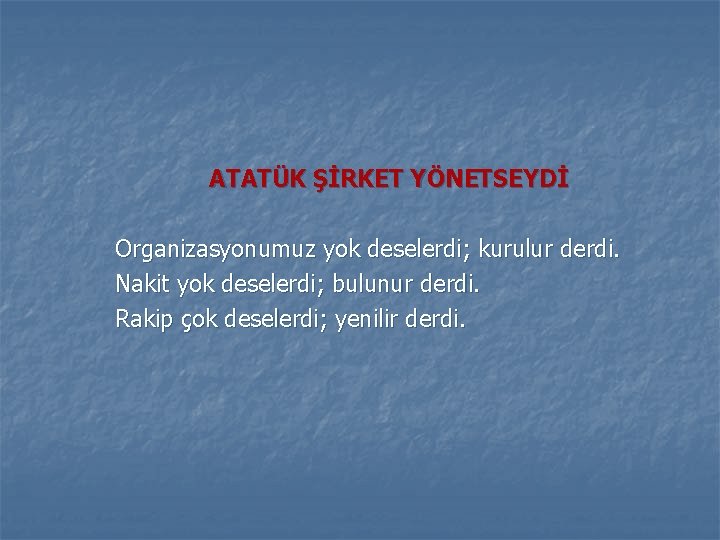 ATATÜK ŞİRKET YÖNETSEYDİ

Organizasyonumuz yok deselerdi; kurulur derdi.
Nakit yok deselerdi; bulunur derdi.
Rakip çok deselerdi; yenilir derdi.